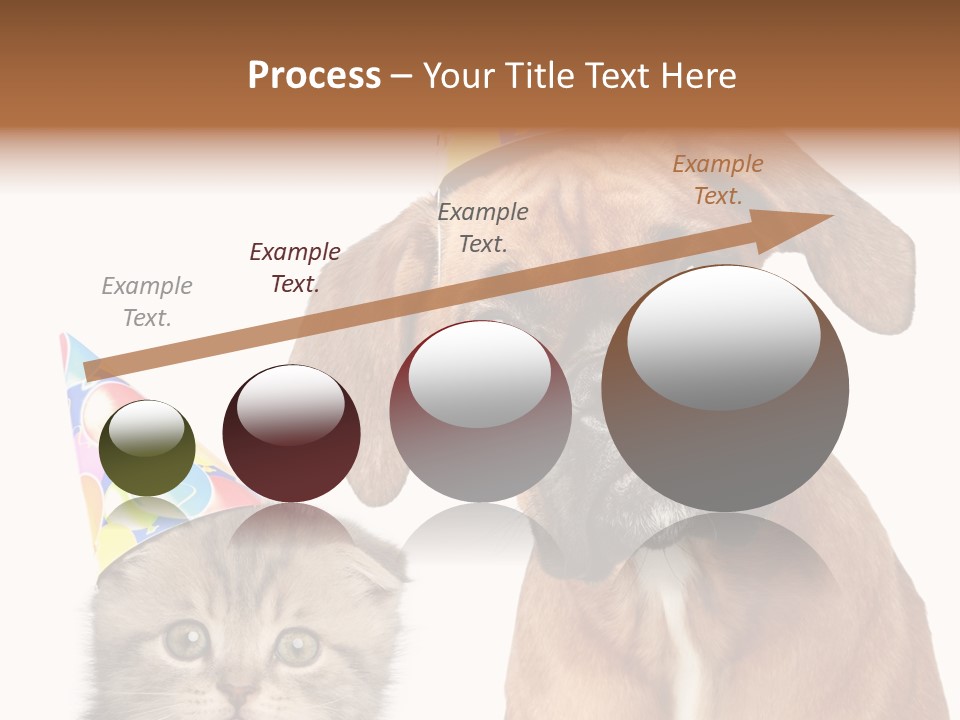 Process – Your Title Text Here

Example Text.

Example Text.

Example Text.

Example Text.